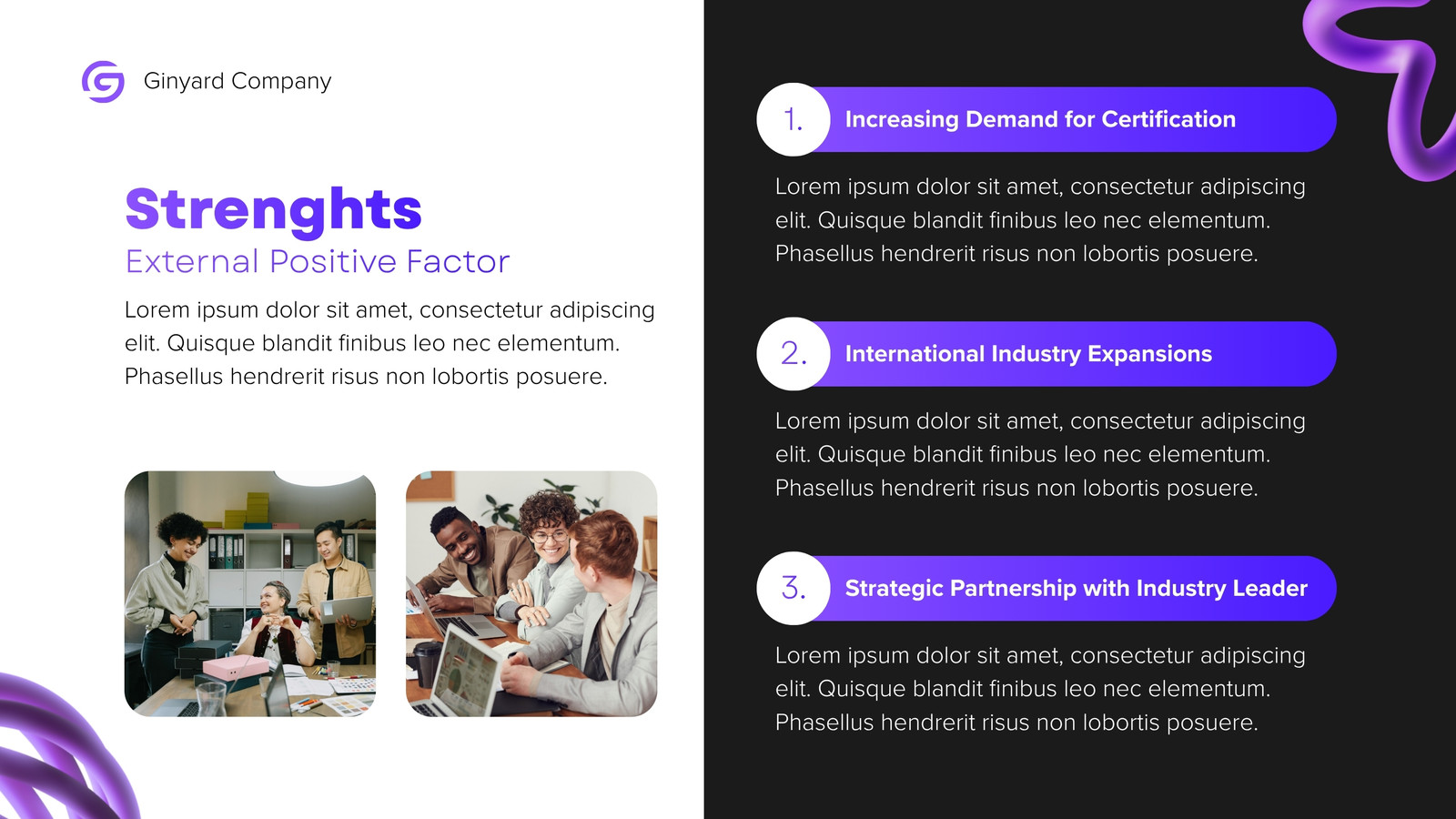 Ginyard Company

Strenghts
External Positive Factor

Lorem ipsum dolor sit amet, consectetur adipiscing elit. Quisque blandit finibus leo nec elementum. Phasellus hendrerit risus non lobortis posuere.

1. Increasing Demand for Certification

Lorem ipsum dolor sit amet, consectetur adipiscing elit. Quisque blandit finibus leo nec elementum. Phasellus hendrerit risus non lobortis posuere.

2. International Industry Expansions

Lorem ipsum dolor sit amet, consectetur adipiscing elit. Quisque blandit finibus leo nec elementum. Phasellus hendrerit risus non lobortis posuere.

3. Strategic Partnership with Industry Leader

Lorem ipsum dolor sit amet, consectetur adipiscing elit. Quisque blandit finibus leo nec elementum. Phasellus hendrerit risus non lobortis posuere.